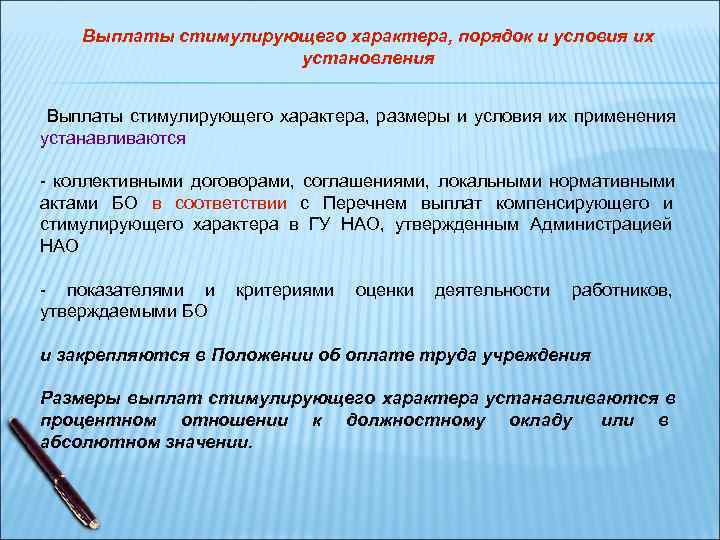 Выплаты стимулирующего характера, порядок и условия их установления

Выплаты стимулирующего характера, размеры и условия их применения устанавливаются

- коллективными договорами, соглашениями, локальными нормативными актами БО в соответствии с Перечнем выплат компенсирующего и стимулирующего характера в ГУ НАО, утвержденным Администрацией НАО

- показателями и критериями оценки деятельности работников, утверждаемыми БО

и закрепляются в Положении об оплате труда учреждения

Размеры выплат стимулирующего характера устанавливаются в процентном отношении к должностному окладу или в абсолютном значении.